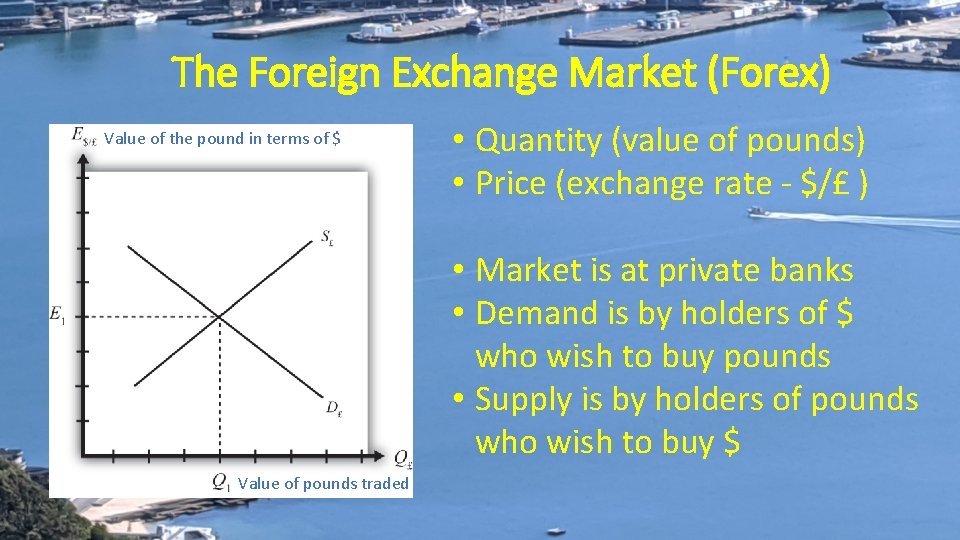 The Foreign Exchange Market (Forex)

$E_{\$/£}$ Value of the pound in terms of $

$S_£$

$E_1$

$D_£$

$Q_£$

$Q_1$ Value of pounds traded

• Quantity (value of pounds)
• Price (exchange rate - $/£ )

• Market is at private banks
• Demand is by holders of $ who wish to buy pounds
• Supply is by holders of pounds who wish to buy $